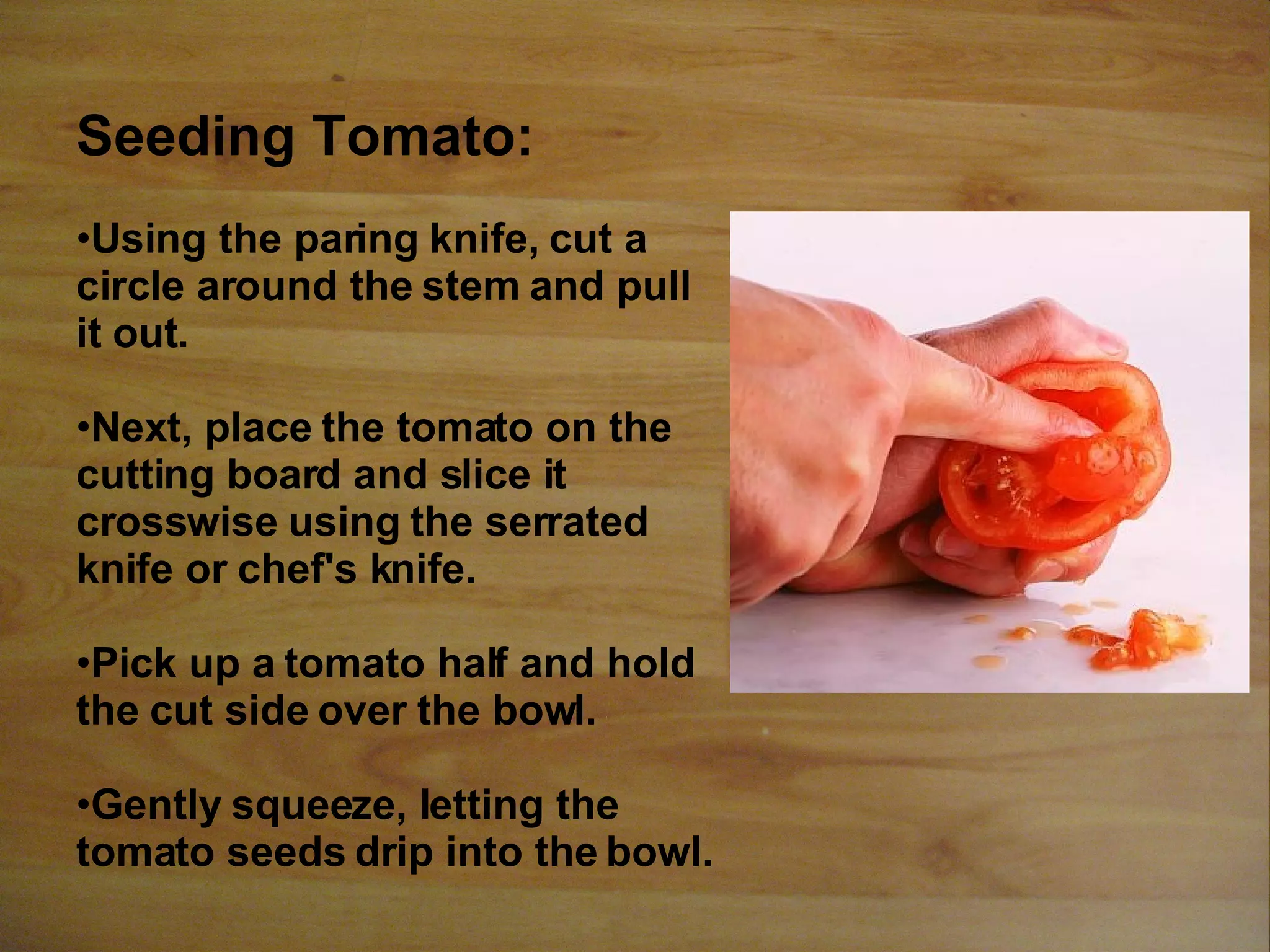 Seeding Tomato:

•Using the paring knife, cut a circle around the stem and pull it out.

•Next, place the tomato on the cutting board and slice it crosswise using the serrated knife or chef's knife.

•Pick up a tomato half and hold the cut side over the bowl.

•Gently squeeze, letting the tomato seeds drip into the bowl.